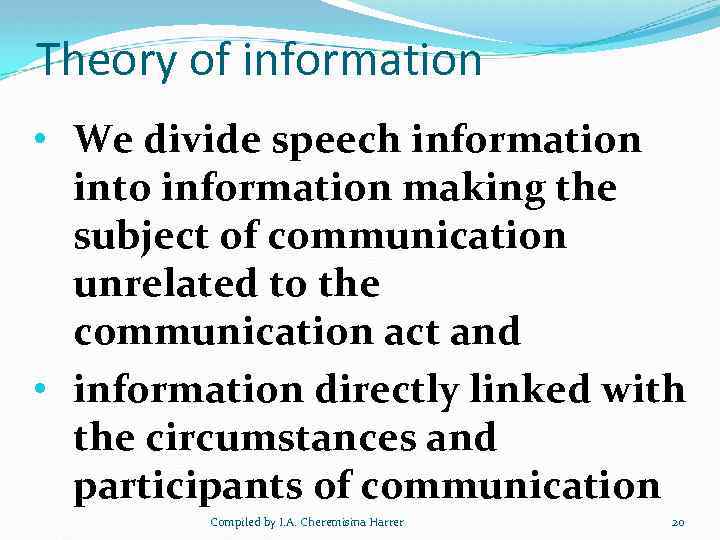 Theory of information

• We divide speech information into information making the subject of communication unrelated to the communication act and

• information directly linked with the circumstances and participants of communication

Compiled by I.A. Cheremisina Harrer

20